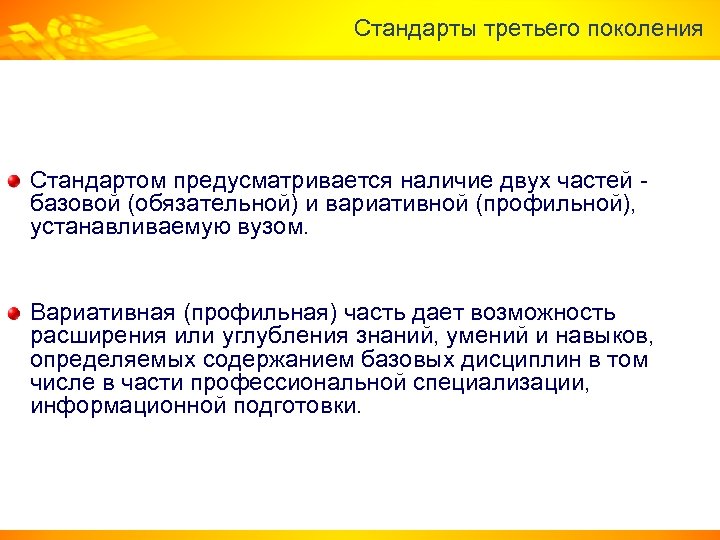 Стандарты третьего поколения

Стандартом предусматривается наличие двух частей - базовой (обязательной) и вариативной (профильной), устанавливаемую вузом.

Вариативная (профильная) часть дает возможность расширения или углубления знаний, умений и навыков, определяемых содержанием базовых дисциплин в том числе в части профессиональной специализации, информационной подготовки.